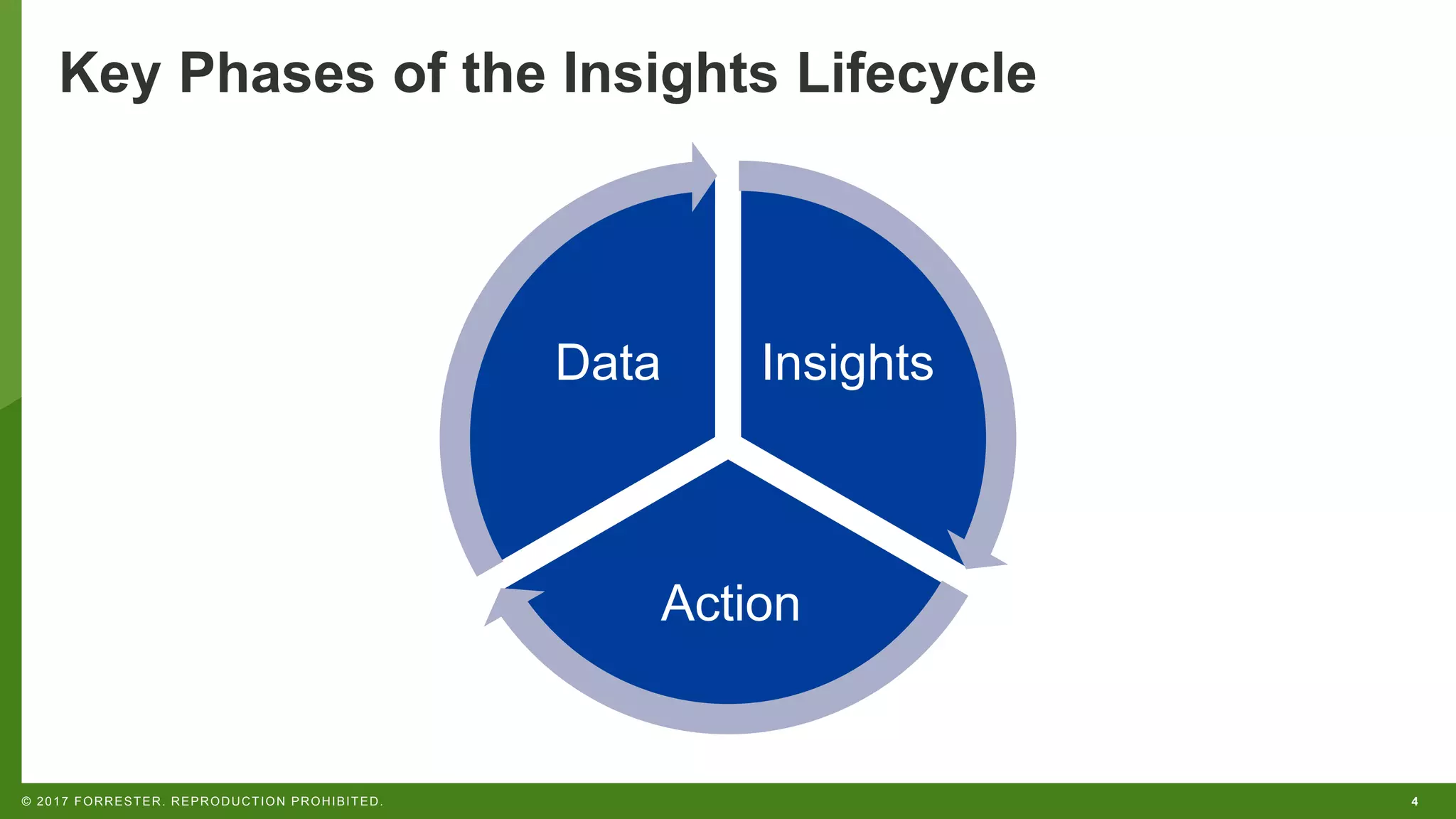 Key Phases of the Insights Lifecycle

Data

Insights

Action

© 2017 FORRESTER. REPRODUCTION PROHIBITED.

4